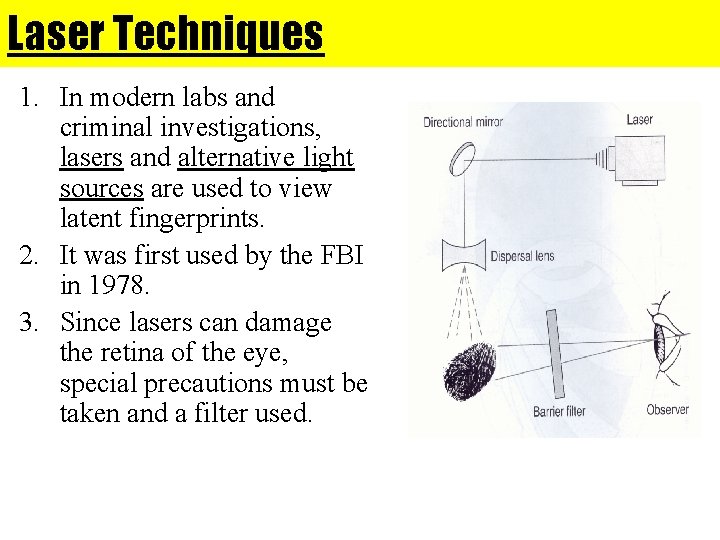 Laser Techniques

1. In modern labs and criminal investigations, lasers and alternative light sources are used to view latent fingerprints.
2. It was first used by the FBI in 1978.
3. Since lasers can damage the retina of the eye, special precautions must be taken and a filter used.

Directional mirror
Laser
Dispersal lens
Barrier filter
Observer